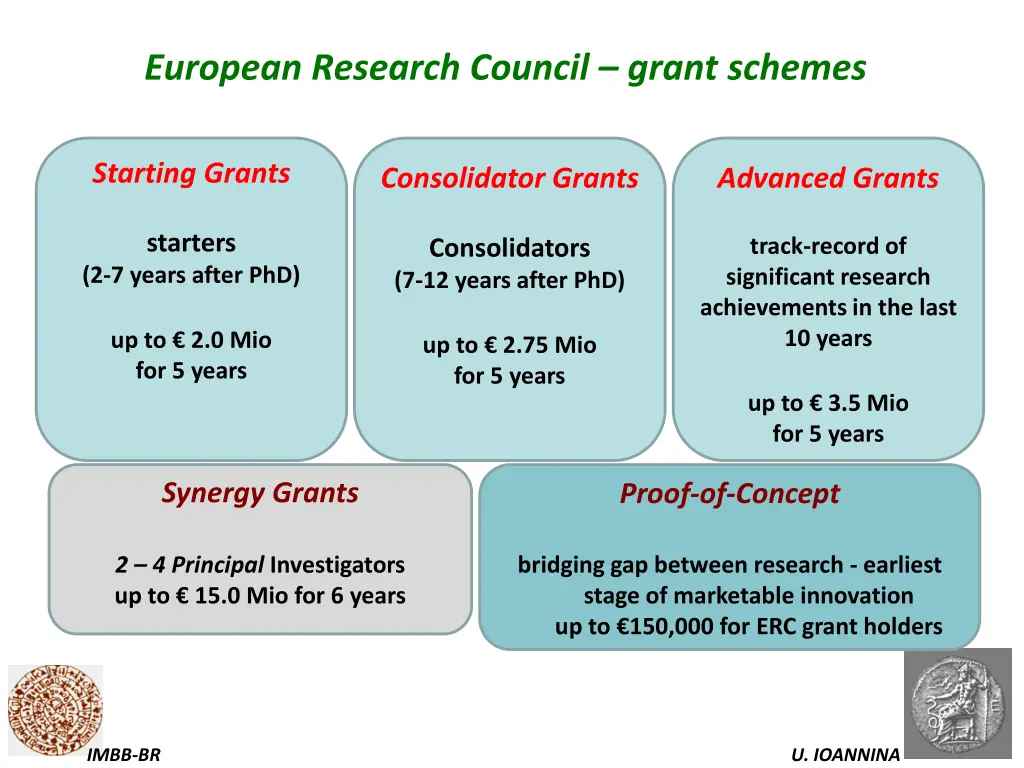 European Research Council – grant schemes

Starting Grants

starters
(2-7 years after PhD)

up to € 2.0 Mio
for 5 years

Consolidator Grants

Consolidators
(7-12 years after PhD)

up to € 2.75 Mio
for 5 years

Advanced Grants

track-record of significant research achievements in the last 10 years

up to € 3.5 Mio
for 5 years

Synergy Grants

2 – 4 Principal Investigators
up to € 15.0 Mio for 6 years

Proof-of-Concept

bridging gap between research - earliest stage of marketable innovation
up to €150,000 for ERC grant holders

IMBB-BR

U. IOANNINA